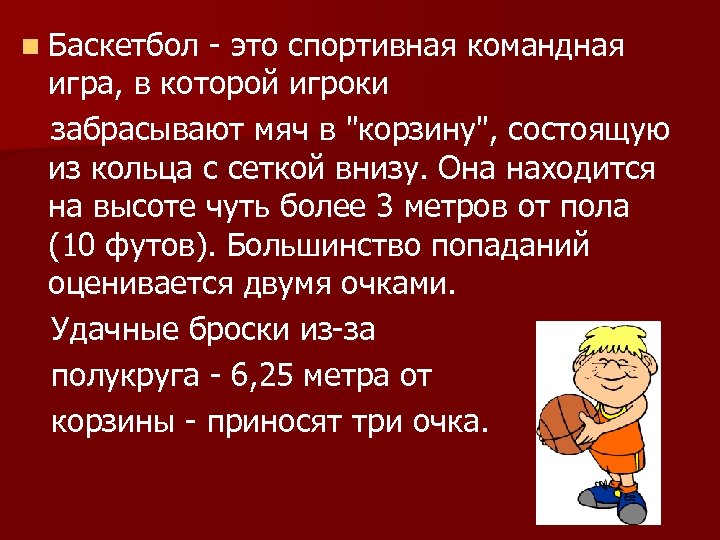 Баскетбол - это спортивная командная игра, в которой игроки

забрасывают мяч в "корзину", состоящую из кольца с сеткой внизу. Она находится на высоте чуть более 3 метров от пола (10 футов). Большинство попаданий оценивается двумя очками.

Удачные броски из-за полукруга - 6,25 метра от корзины - приносят три очка.